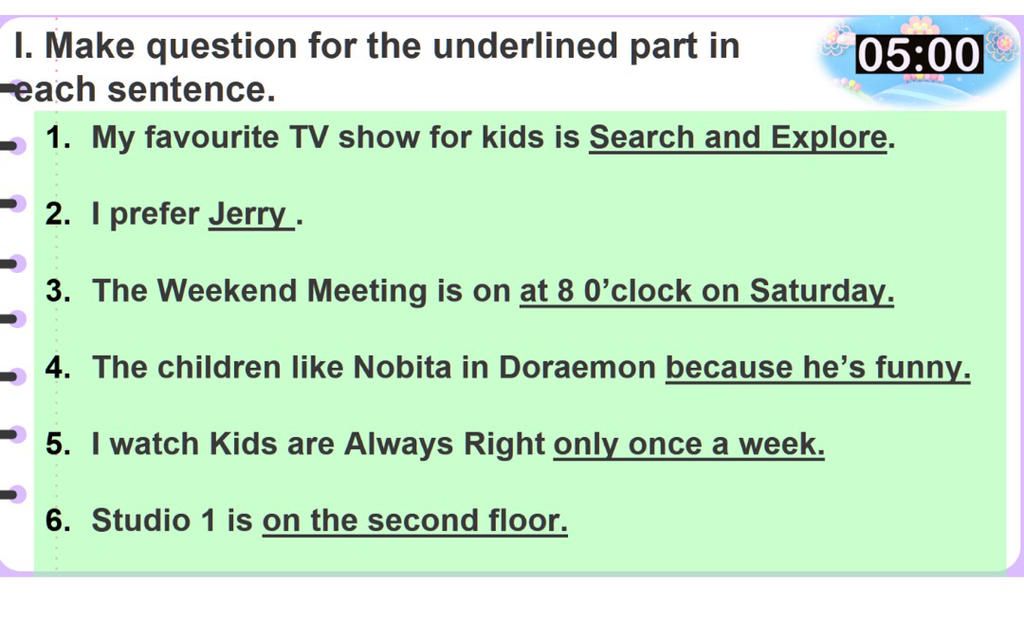 I. Make question for the underlined part in each sentence.

05:00

1. My favourite TV show for kids is Search and Explore.

2. I prefer Jerry .

3. The Weekend Meeting is on at 8 0’clock on Saturday.

4. The children like Nobita in Doraemon because he’s funny.

5. I watch Kids are Always Right only once a week.

6. Studio 1 is on the second floor.